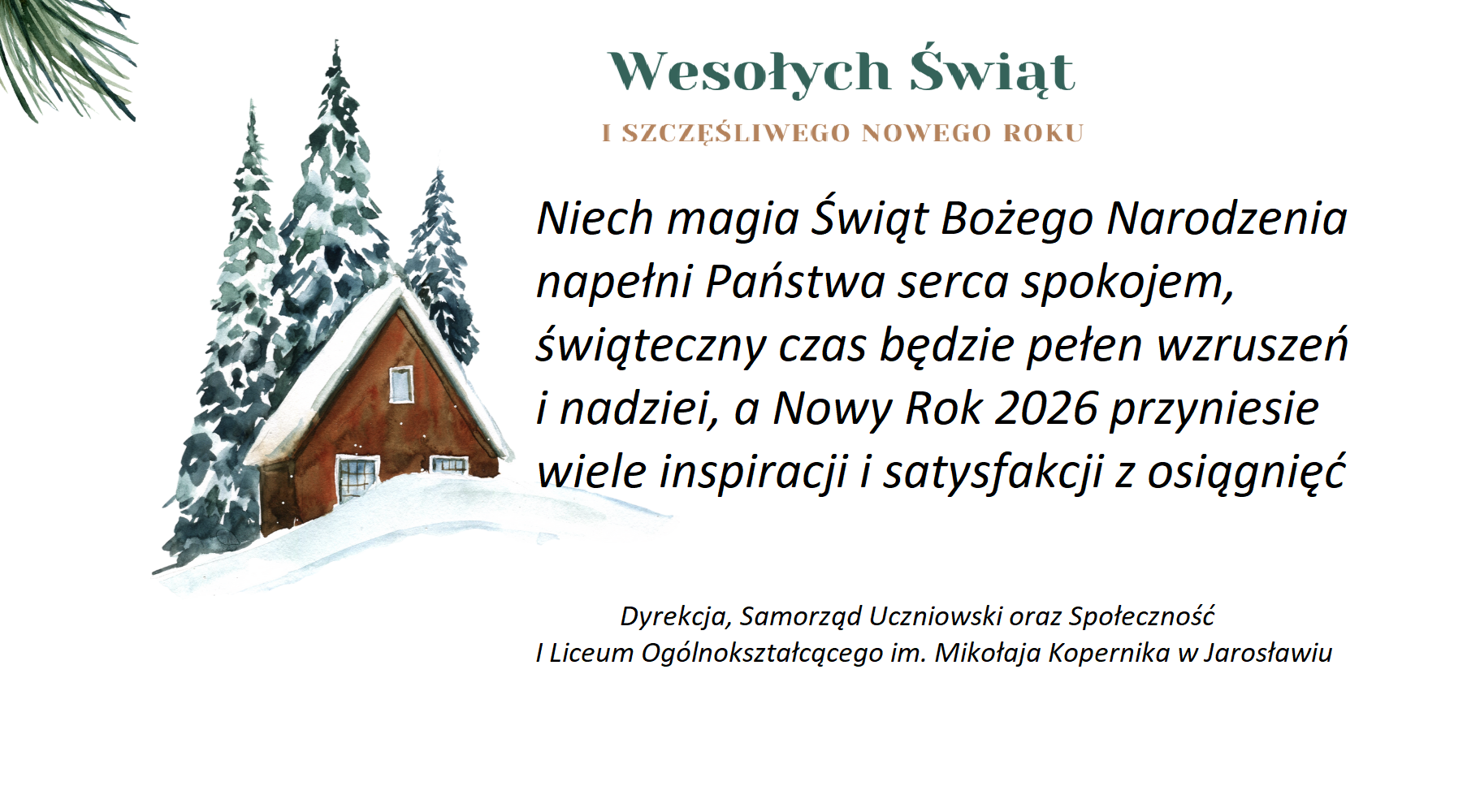 Wesołych Świąt

I SZCZĘŚLIWEGO NOWEGO ROKU

Niech magia Świąt Bożego Narodzenia napełni Państwa serca spokojem, świąteczny czas będzie pełen wzruszeń i nadziei, a Nowy Rok 2026 przyniesie wiele inspiracji i satysfakcji z osiągnięć

Dyrekcja, Samorząd Uczniowski oraz Społeczność
I Liceum Ogólnokształcącego im. Mikołaja Kopernika w Jarosławiu